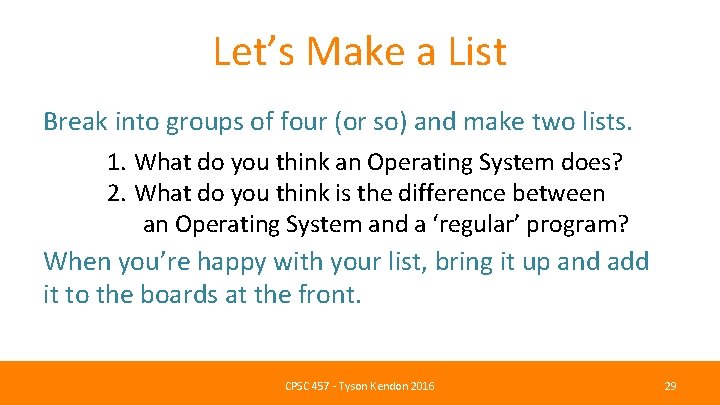 Let’s Make a List

Break into groups of four (or so) and make two lists.

1. What do you think an Operating System does?
2. What do you think is the difference between an Operating System and a ‘regular’ program?

When you’re happy with your list, bring it up and add it to the boards at the front.

CPSC 457 - Tyson Kendon 2016

29